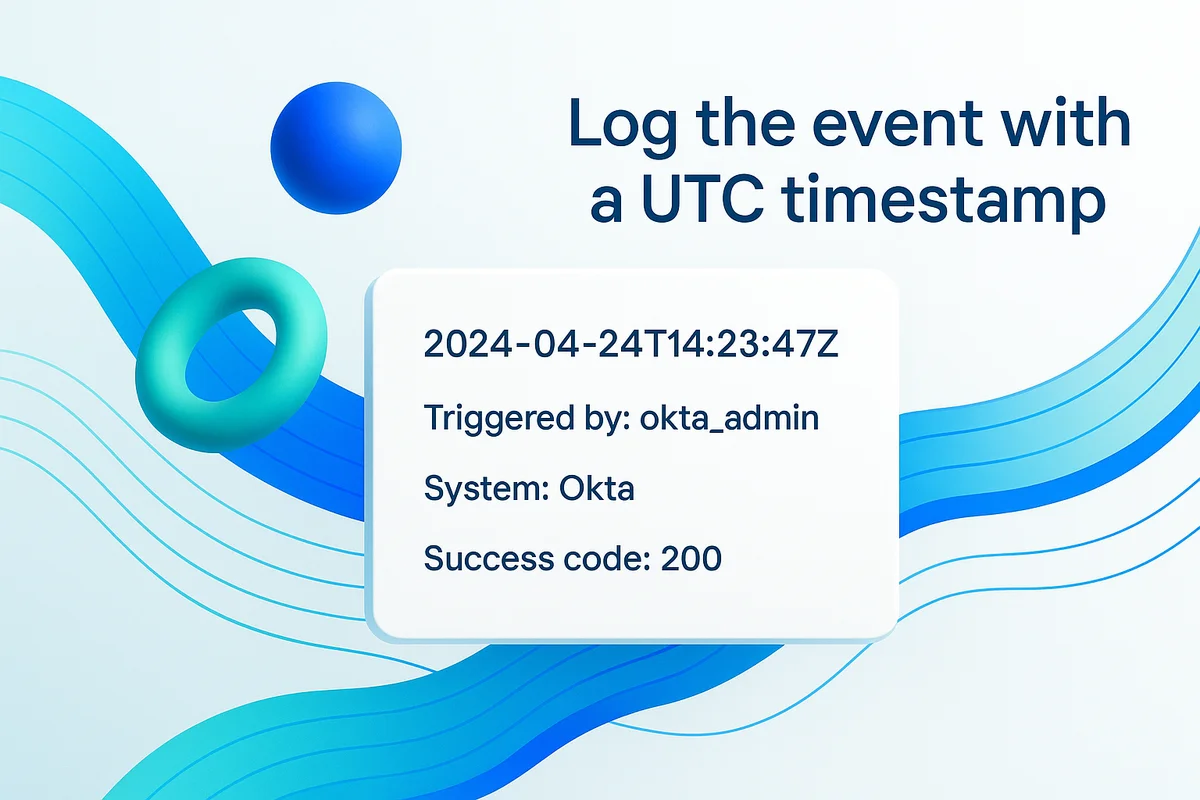 Log the event with a UTC timestamp

2024-04-24T14:23:47Z

Triggered by: okta_admin

System: Okta

Success code: 200